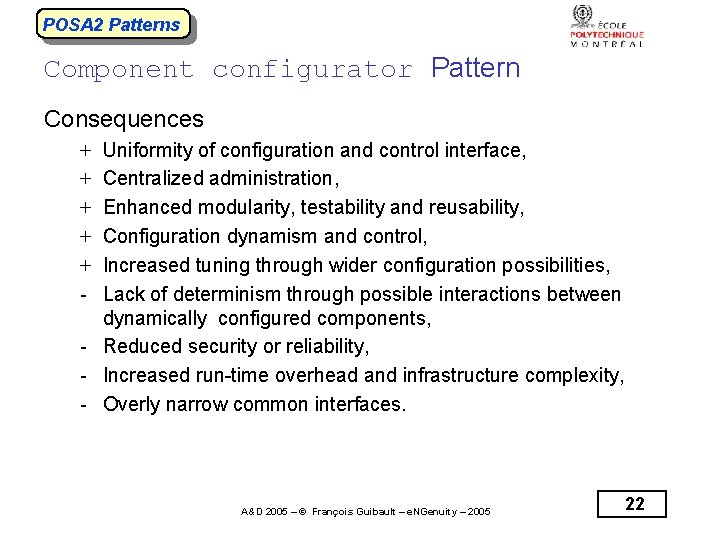 POSA2 Patterns

ÉCOLE POLYTECHNIQUE MONTRÉAL

Component configurator Pattern

Consequences

+ Uniformity of configuration and control interface,

+ Centralized administration,

+ Enhanced modularity, testability and reusability,

+ Configuration dynamism and control,

+ Increased tuning through wider configuration possibilities,

- Lack of determinism through possible interactions between dynamically configured components,

- Reduced security or reliability,

- Increased run-time overhead and infrastructure complexity,

- Overly narrow common interfaces.

A&D 2005 – © François Guibault – eNGenuity – 2005

22